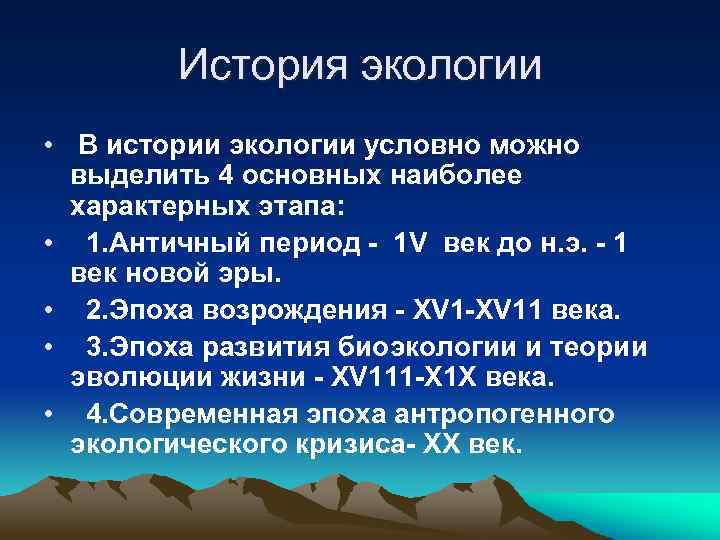 История экологии

• В истории экологии условно можно выделить 4 основных наиболее характерных этапа:
• 1.Античный период - 1V век до н.э. - 1 век новой эры.
• 2.Эпоха возрождения - XV1-XV11 века.
• 3.Эпоха развития биоэкологии и теории эволюции жизни - XV111-X1X века.
• 4.Современная эпоха антропогенного экологического кризиса- XX век.